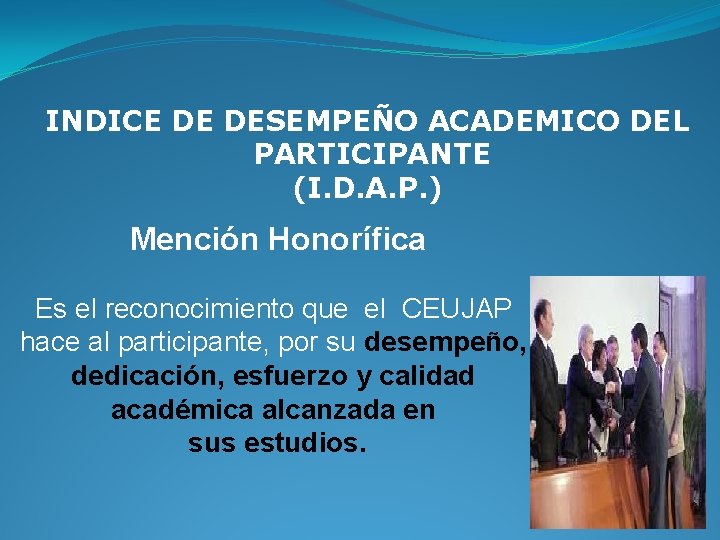 INDICE DE DESEMPEÑO ACADEMICO DEL PARTICIPANTE
(I.D.A.P.)

Mención Honorífica

Es el reconocimiento que el CEUJAP hace al participante, por su desempeño, dedicación, esfuerzo y calidad académica alcanzada en sus estudios.